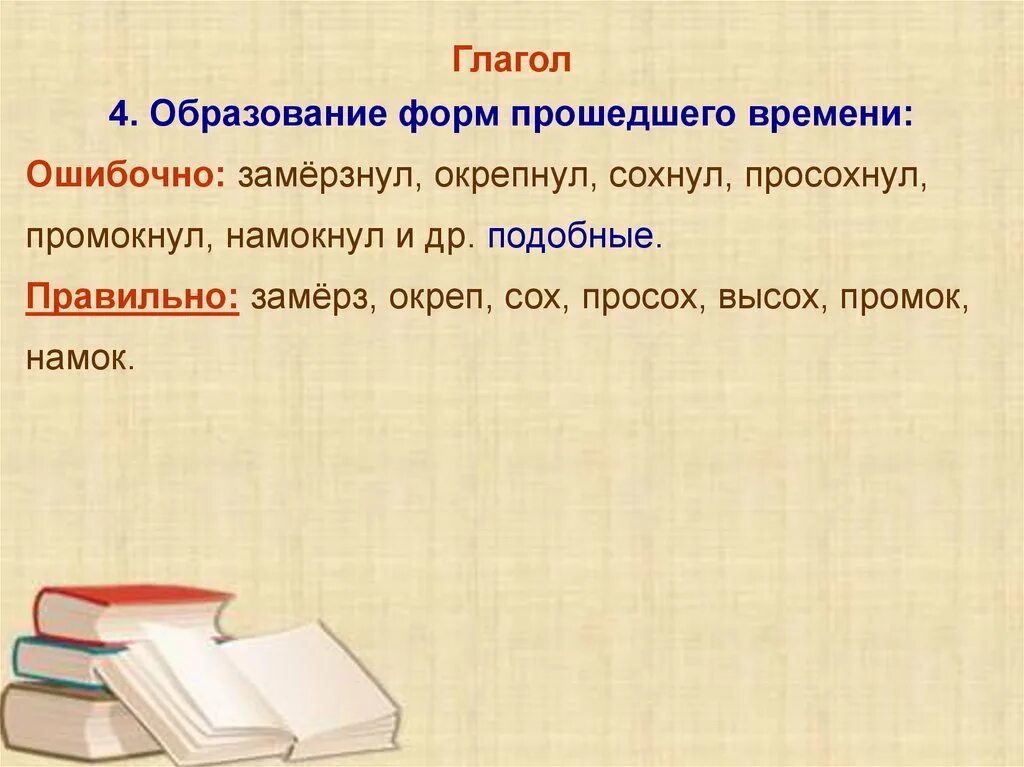 Глагол

4. Образование форм прошедшего времени:

Ошибочно: замёрзнул, окрепнул, сохнул, просохнул, промокнул, намокнул и др. подобные.

Правильно: замёрз, окреп, сох, просох, высох, промок, намок.